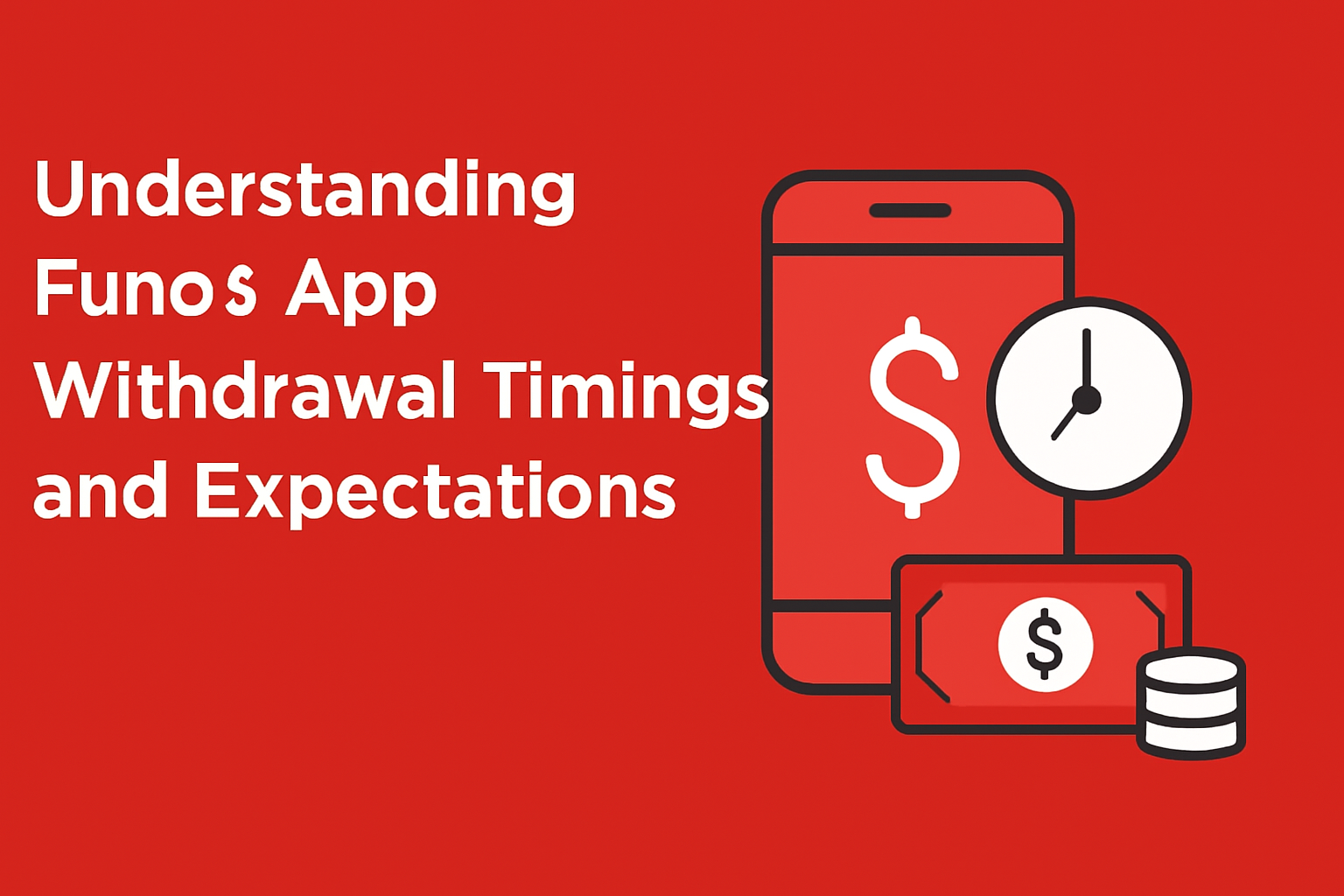 Understanding Funos App Withdrawal Timings and Expectations

$

$